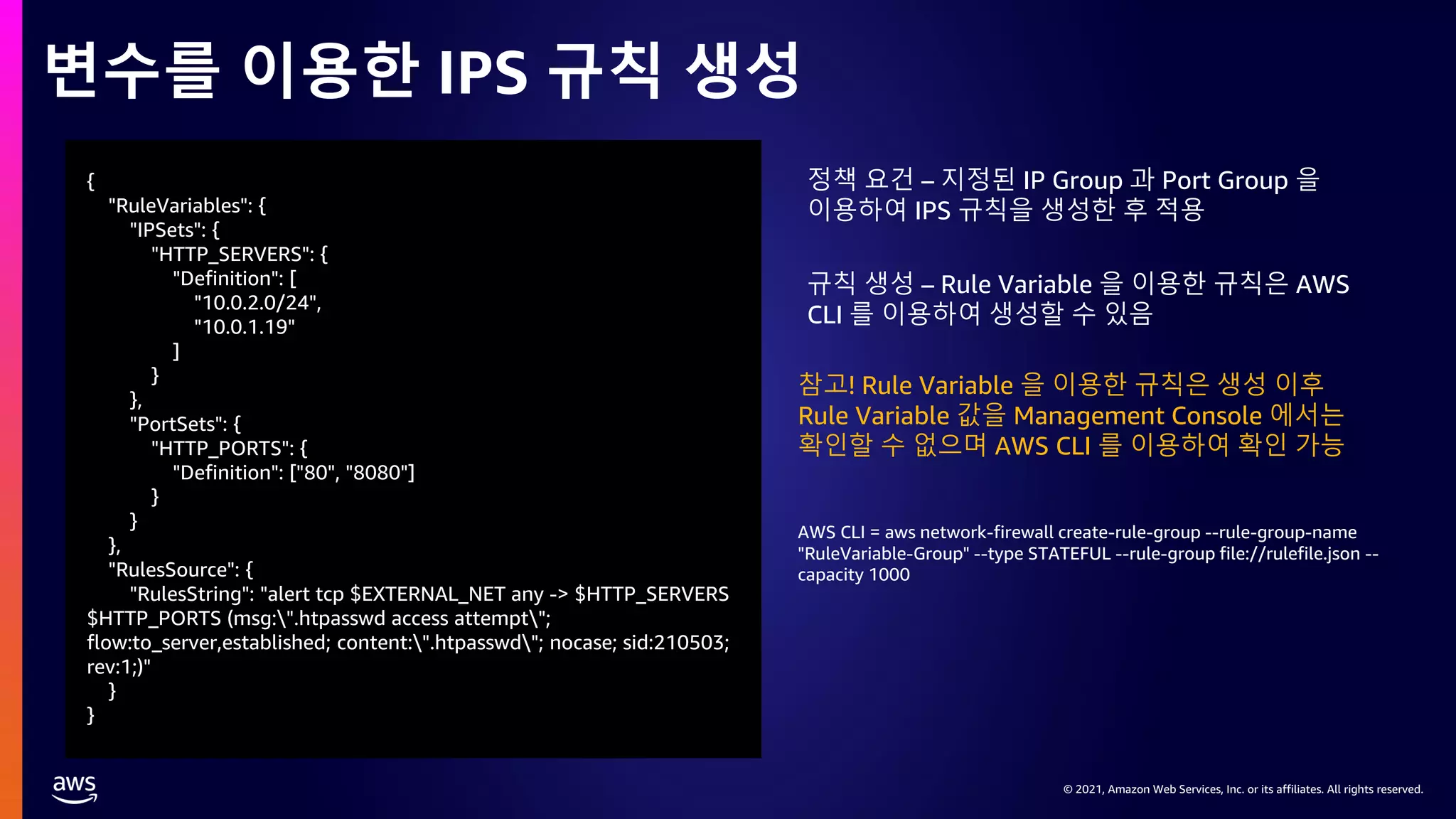 변수를 이용한 IPS 규칙 생성

{
"RuleVariables": {
"IPSets": {
"HTTP_SERVERS": {
"Definition": [
"10.0.2.0/24",
"10.0.1.19"
]
}
},
"PortSets": {
"HTTP_PORTS": {
"Definition": ["80", "8080"]
}
}
},
"RulesSource": {
"RulesString": "alert tcp $EXTERNAL_NET any -> $HTTP_SERVERS $HTTP_PORTS (msg:\".htpasswd access attempt\"; flow:to_server,established; content:\".htpasswd\"; nocase; sid:210503; rev:1;)"
}
}

정책 요건 – 지정된 IP Group 과 Port Group 을 이용하여 IPS 규칙을 생성한 후 적용

규칙 생성 – Rule Variable 을 이용한 규칙은 AWS CLI 를 이용하여 생성할 수 있음

참고! Rule Variable 을 이용한 규칙은 생성 이후 Rule Variable 값을 Management Console 에서는 확인할 수 없으며 AWS CLI 를 이용하여 확인 가능

AWS CLI = aws network-firewall create-rule-group --rule-group-name "RuleVariable-Group" --type STATEFUL --rule-group file://rulefile.json --capacity 1000

aws

© 2021, Amazon Web Services, Inc. or its affiliates. All rights reserved.